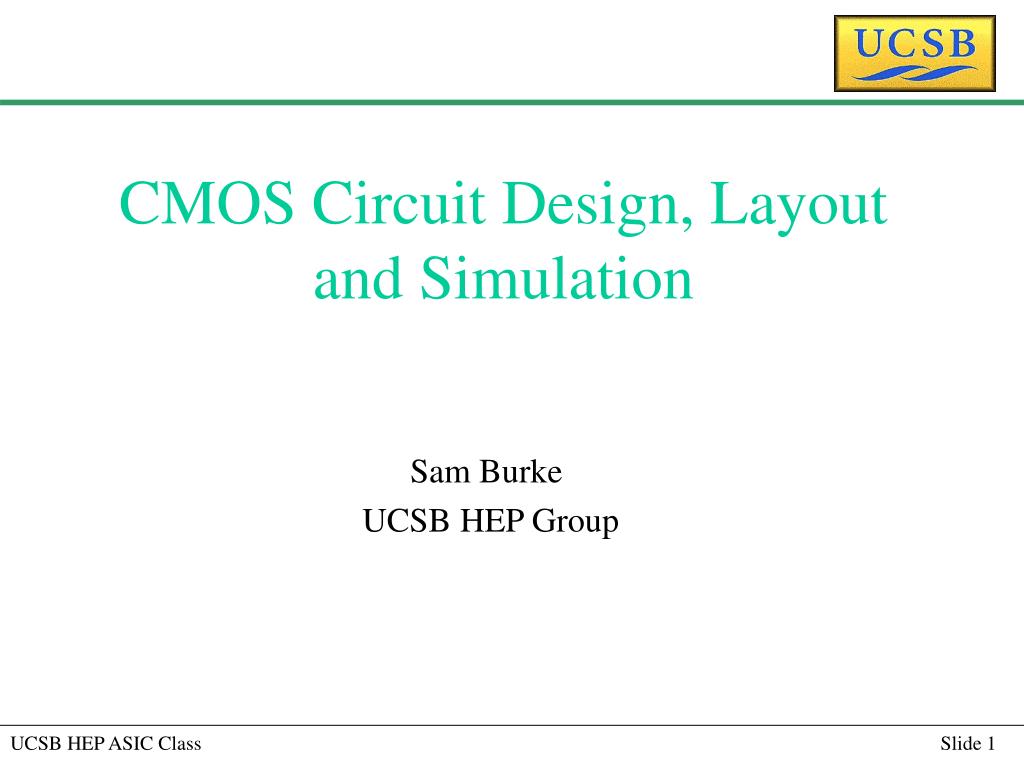 UCSB

CMOS Circuit Design, Layout and Simulation

Sam Burke
UCSB HEP Group

UCSB HEP ASIC Class

Slide 1